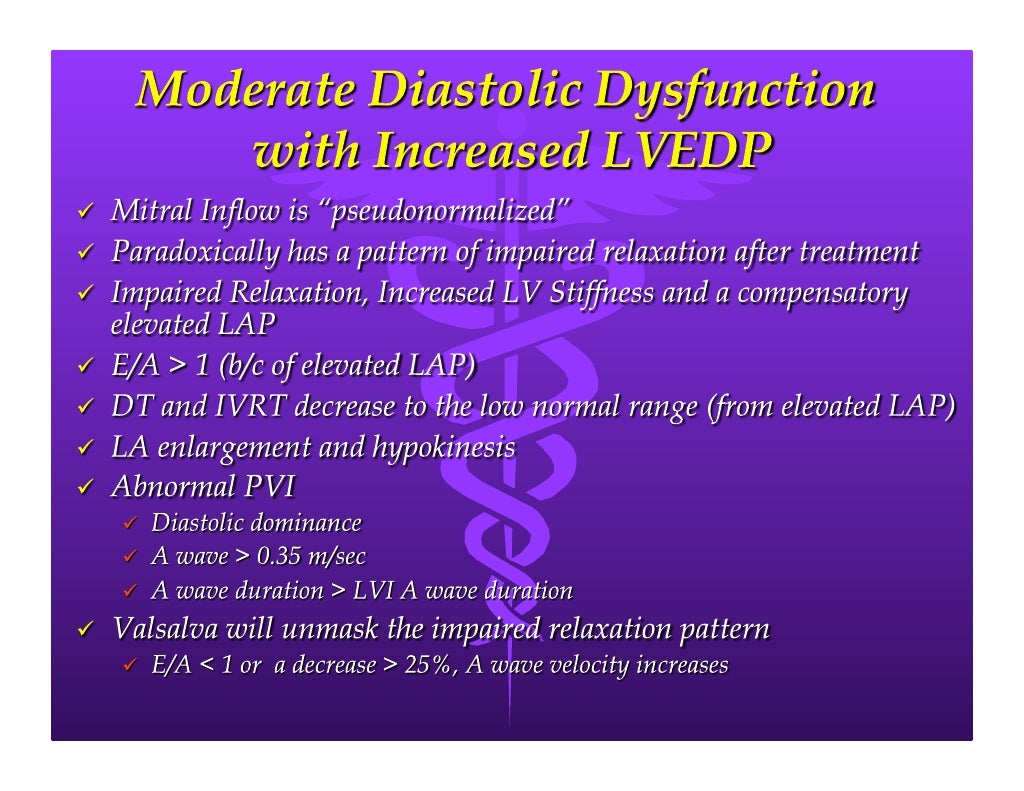 Moderate Diastolic Dysfunction with Increased LVEDP

✓ Mitral Inflow is "pseudonormalized"
✓ Paradoxically has a pattern of impaired relaxation after treatment
✓ Impaired Relaxation, Increased LV Stiffness and a compensatory elevated LAP
✓ E/A > 1 (b/c of elevated LAP)
✓ DT and IVRT decrease to the low normal range (from elevated LAP)
✓ LA enlargement and hypokinesis
✓ Abnormal PVI
  ✓ Diastolic dominance
  ✓ A wave > 0.35 m/sec
  ✓ A wave duration > LVI A wave duration
✓ Valsalva will unmask the impaired relaxation pattern
  ✓ E/A < 1 or a decrease > 25%, A wave velocity increases